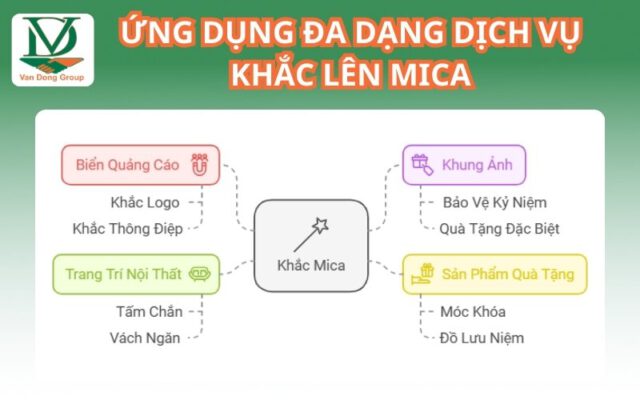 Van Dong Group

ỨNG DỤNG ĐA DẠNG DỊCH VỤ KHẮC LÊN MICA

Biển Quảng Cáo
Khắc Logo
Khắc Thông Điệp

Trang Trí Nội Thất
Tấm Chắn
Vách Ngăn

Khắc Mica

Khung Ảnh
Bảo Vệ Kỷ Niệm
Quà Tặng Đặc Biệt

Sản Phẩm Quà Tặng
Móc Khóa
Đồ Lưu Niệm